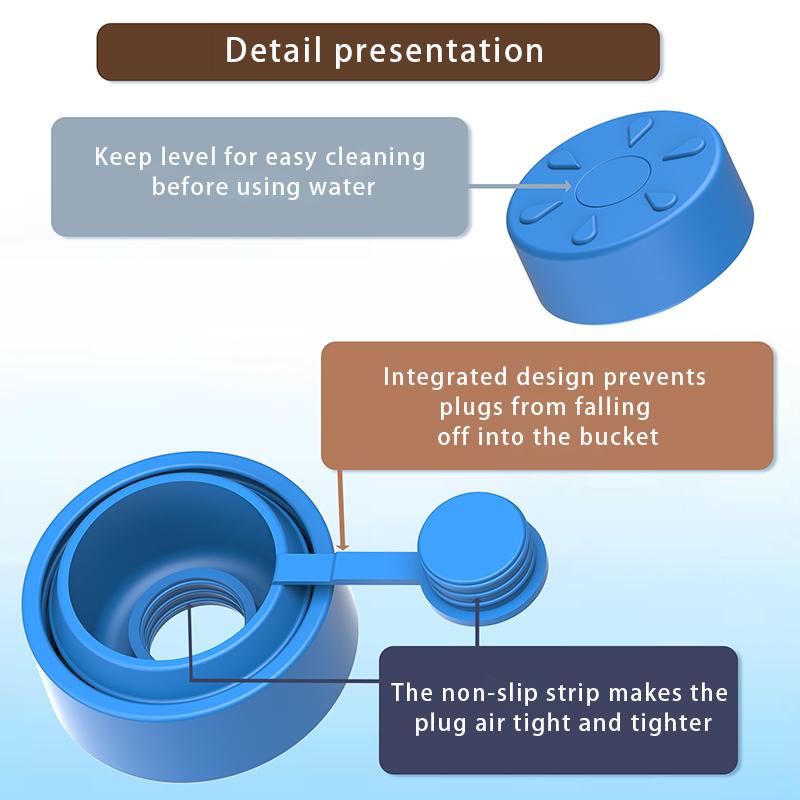 Detail presentation

Keep level for easy cleaning before using water

Integrated design prevents plugs from falling off into the bucket

The non-slip strip makes the plug air tight and tighter